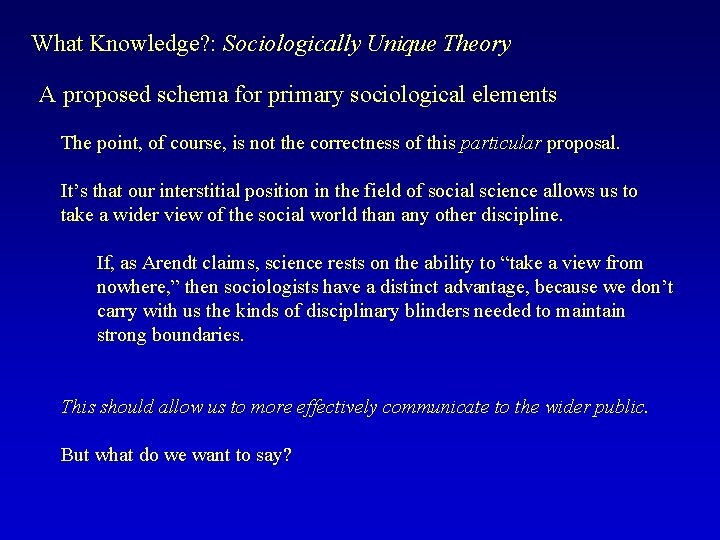 What Knowledge?: Sociologically Unique Theory

A proposed schema for primary sociological elements

The point, of course, is not the correctness of this particular proposal.

It's that our interstitial position in the field of social science allows us to take a wider view of the social world than any other discipline.

If, as Arendt claims, science rests on the ability to "take a view from nowhere," then sociologists have a distinct advantage, because we don't carry with us the kinds of disciplinary blinders needed to maintain strong boundaries.

This should allow us to more effectively communicate to the wider public.

But what do we want to say?